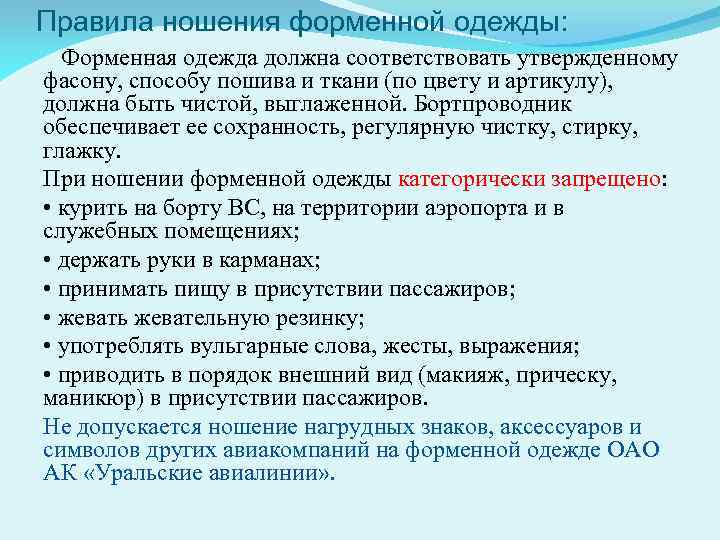 Правила ношения форменной одежды:

Форменная одежда должна соответствовать утвержденному фасону, способу пошива и ткани (по цвету и артикулу), должна быть чистой, выглаженной. Бортпроводник обеспечивает ее сохранность, регулярную чистку, стирку, глажку.

При ношении форменной одежды категорически запрещено:

• курить на борту ВС, на территории аэропорта и в служебных помещениях;

• держать руки в карманах;

• принимать пищу в присутствии пассажиров;

• жевать жевательную резинку;

• употреблять вульгарные слова, жесты, выражения;

• приводить в порядок внешний вид (макияж, прическу, маникюр) в присутствии пассажиров.

Не допускается ношение нагрудных знаков, аксессуаров и символов других авиакомпаний на форменной одежде ОАО АК «Уральские авиалинии».